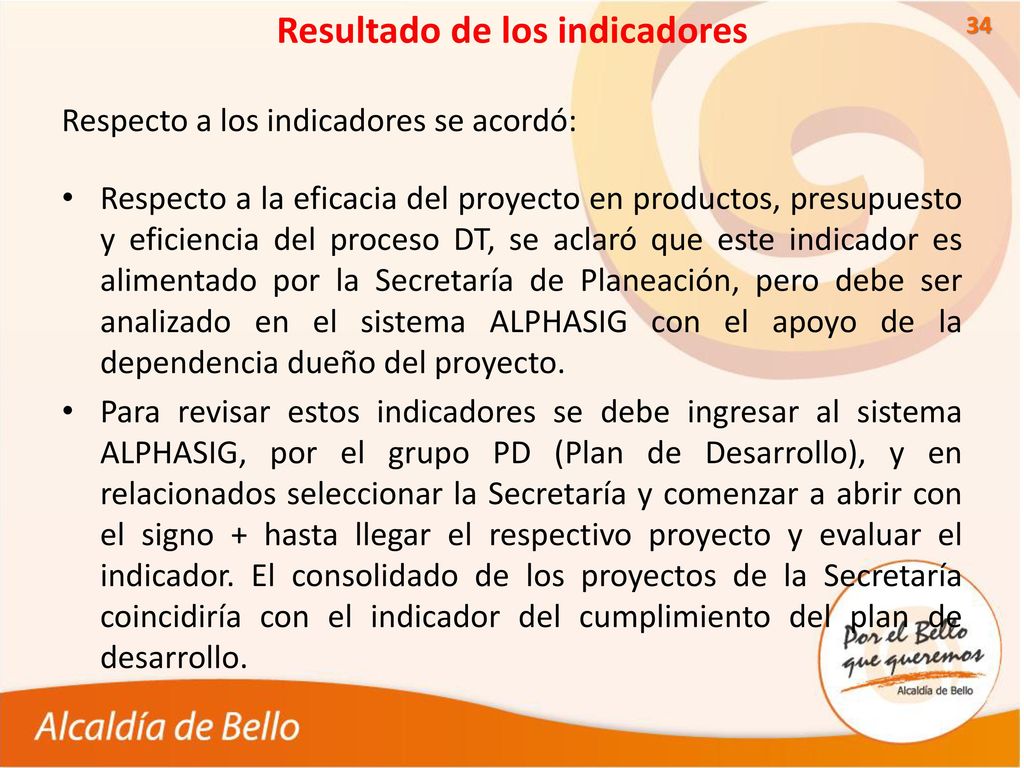 Resultado de los indicadores

34

Respecto a los indicadores se acordó:

• Respecto a la eficacia del proyecto en productos, presupuesto y eficiencia del proceso DT, se aclaró que este indicador es alimentado por la Secretaría de Planeación, pero debe ser analizado en el sistema ALPHASIG con el apoyo de la dependencia dueño del proyecto.

• Para revisar estos indicadores se debe ingresar al sistema ALPHASIG, por el grupo PD (Plan de Desarrollo), y en relacionados seleccionar la Secretaría y comenzar a abrir con el signo + hasta llegar el respectivo proyecto y evaluar el indicador. El consolidado de los proyectos de la Secretaría coincidiría con el indicador del cumplimiento del plan de desarrollo.

Por el Bello que queremos
Alcaldía de Bello

Alcaldía de Bello